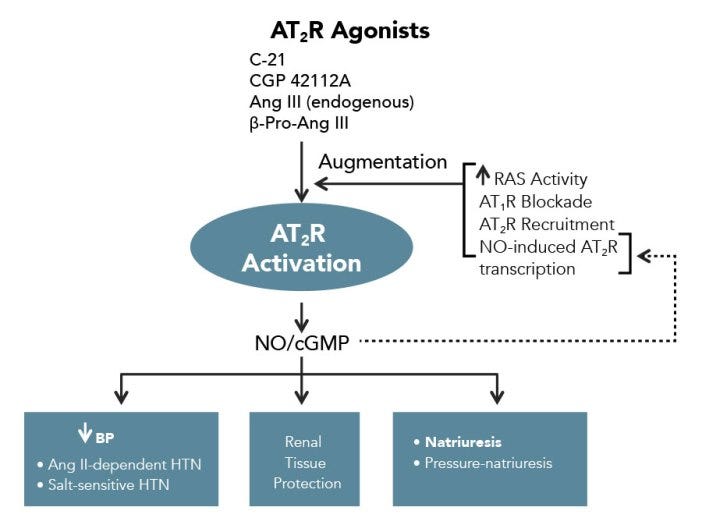 $AT_2R$ Agonists
C-21
CGP 42112A
Ang III (endogenous)
β-Pro-Ang III

Augmentation

↑ RAS Activity
$AT_1R$ Blockade
$AT_2R$ Recruitment
NO-induced $AT_2R$ transcription

$AT_2R$ Activation

NO/cGMP

↓ BP
• Ang II-dependent HTN
• Salt-sensitive HTN

Renal Tissue Protection

• Natriuresis
• Pressure-natriuresis